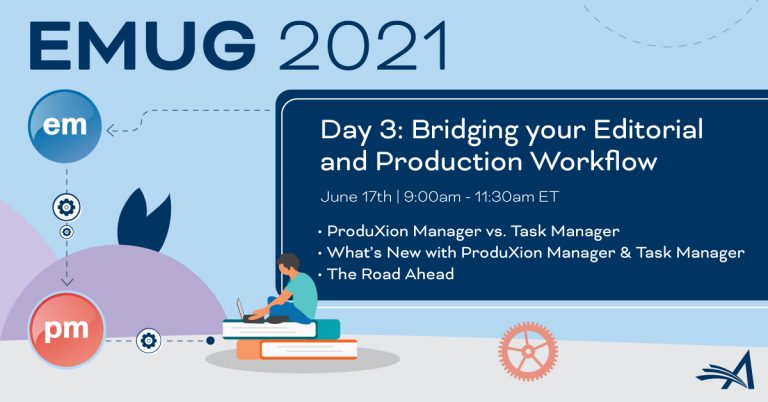 EMUG 2021

em

pm

Day 3: Bridging your Editorial and Production Workflow

June 17th | 9:00am - 11:30am ET

• ProduXion Manager vs. Task Manager
• What's New with ProduXion Manager & Task Manager
• The Road Ahead